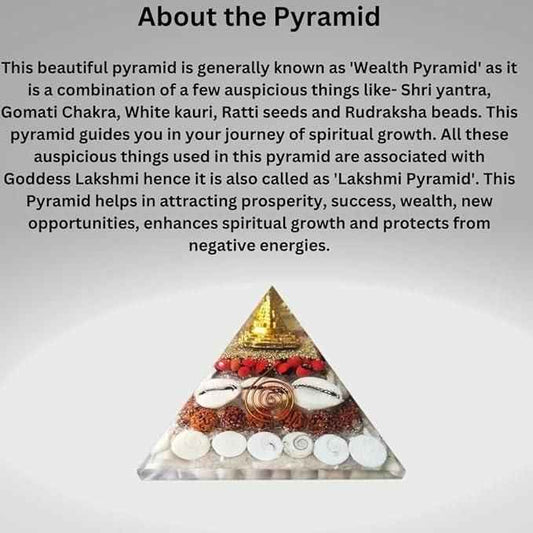 About the Pyramid

This beautiful pyramid is generally known as 'Wealth Pyramid' as it is a combination of a few auspicious things like- Shri yantra, Gomati Chakra, White kauri, Ratti seeds and Rudraksha beads. This pyramid guides you in your journey of spiritual growth. All these auspicious things used in this pyramid are associated with Goddess Lakshmi hence it is also called as 'Lakshmi Pyramid'. This Pyramid helps in attracting prosperity, success, wealth, new opportunities, enhances spiritual growth and protects from negative energies.